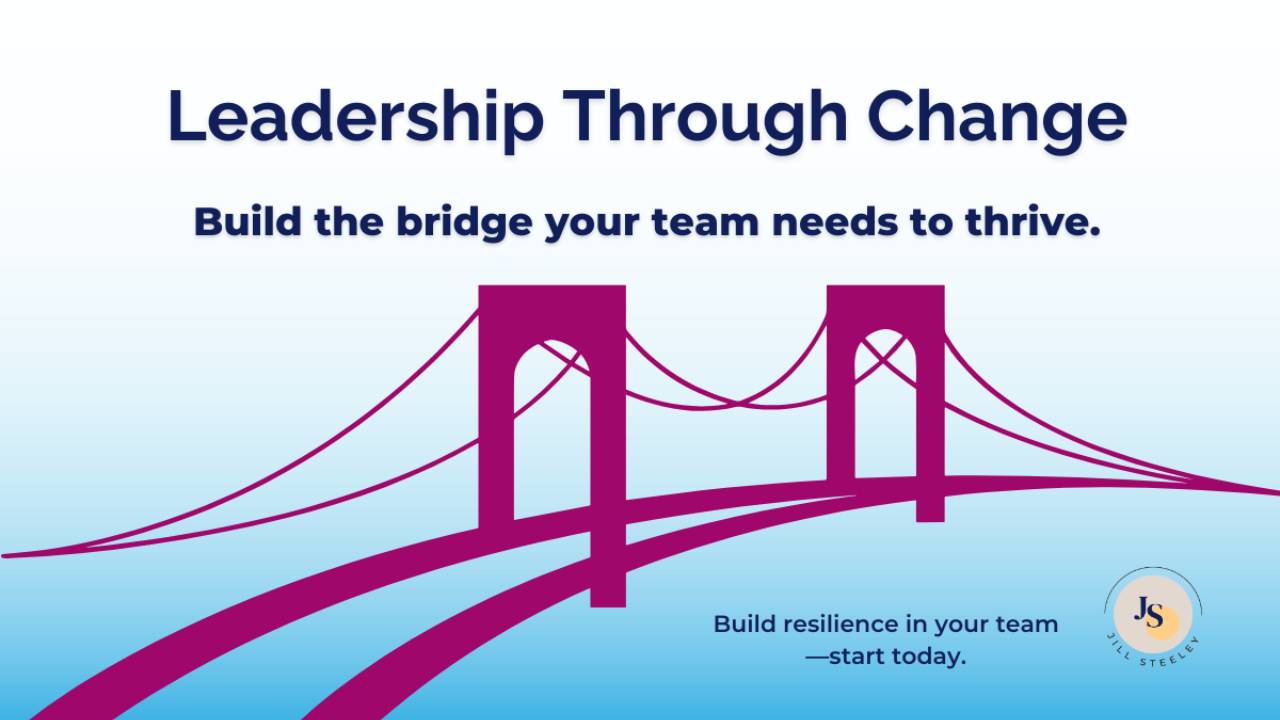 Leadership Through Change

Build the bridge your team needs to thrive.

Build resilience in your team —start today.

JS
JILL STEELEY